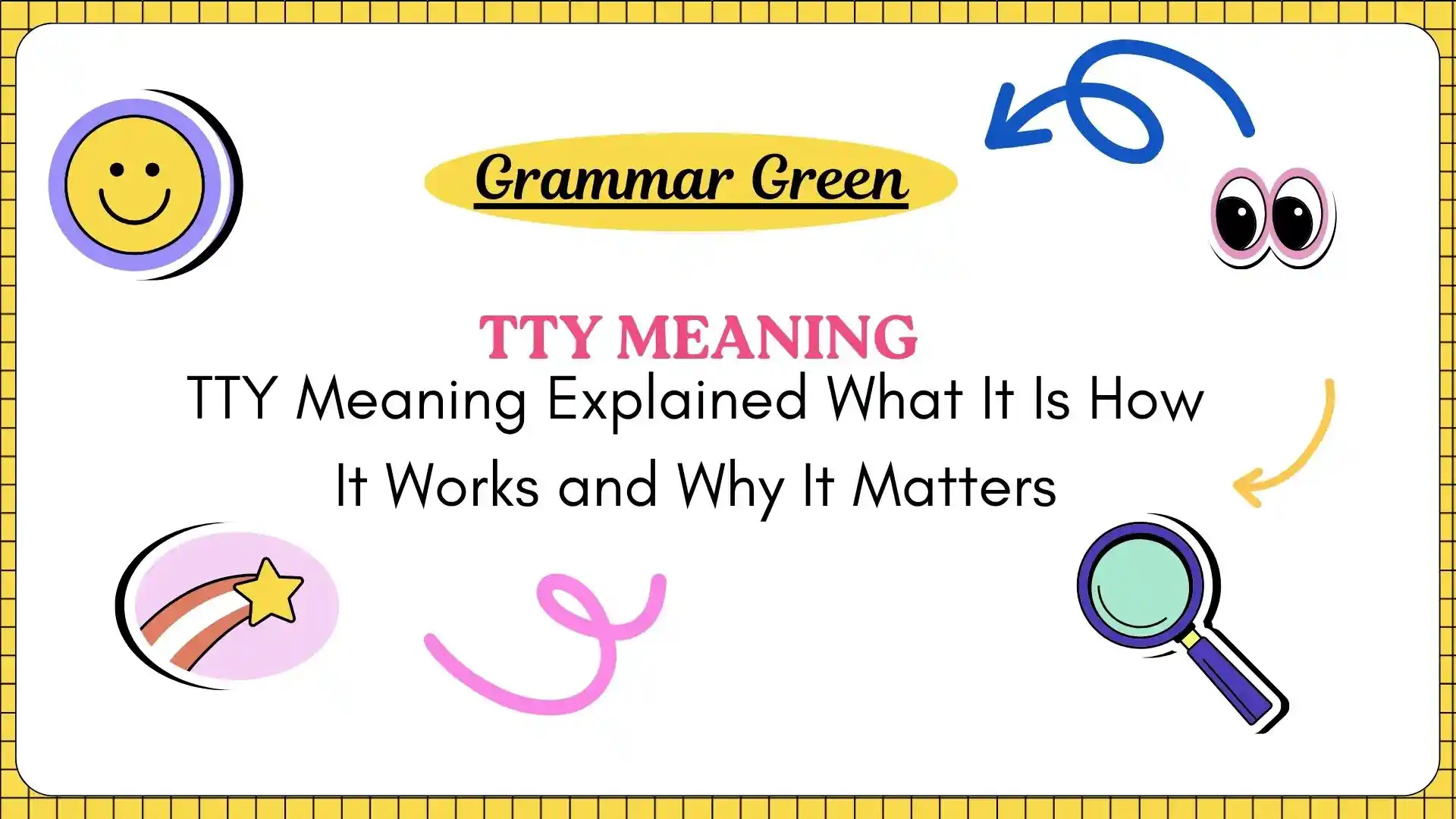 Grammar Green

TTY MEANING

TTY Meaning Explained What It Is How It Works and Why It Matters